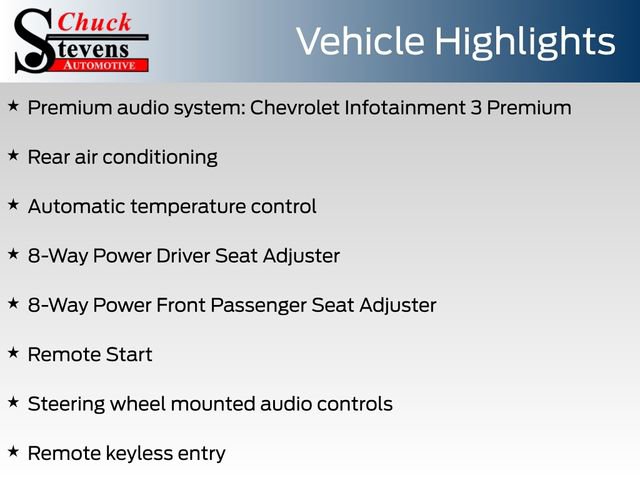 Chuck
Stevens
AUTOMOTIVE

Vehicle Highlights

★ Premium audio system: Chevrolet Infotainment 3 Premium

★ Rear air conditioning

★ Automatic temperature control

★ 8-Way Power Driver Seat Adjuster

★ 8-Way Power Front Passenger Seat Adjuster

★ Remote Start

★ Steering wheel mounted audio controls

★ Remote keyless entry